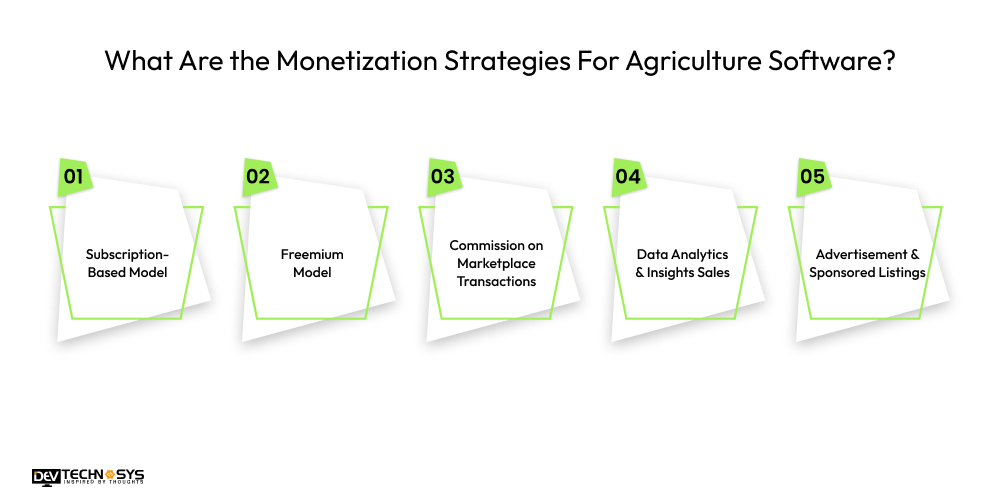 What Are the Monetization Strategies For Agriculture Software?

01
Subscription-Based Model

02
Freemium Model

03
Commission on Marketplace Transactions

04
Data Analytics & Insights Sales

05
Advertisement & Sponsored Listings

DEV TECHNOSYS
INSPIRED BY THOUGHTS